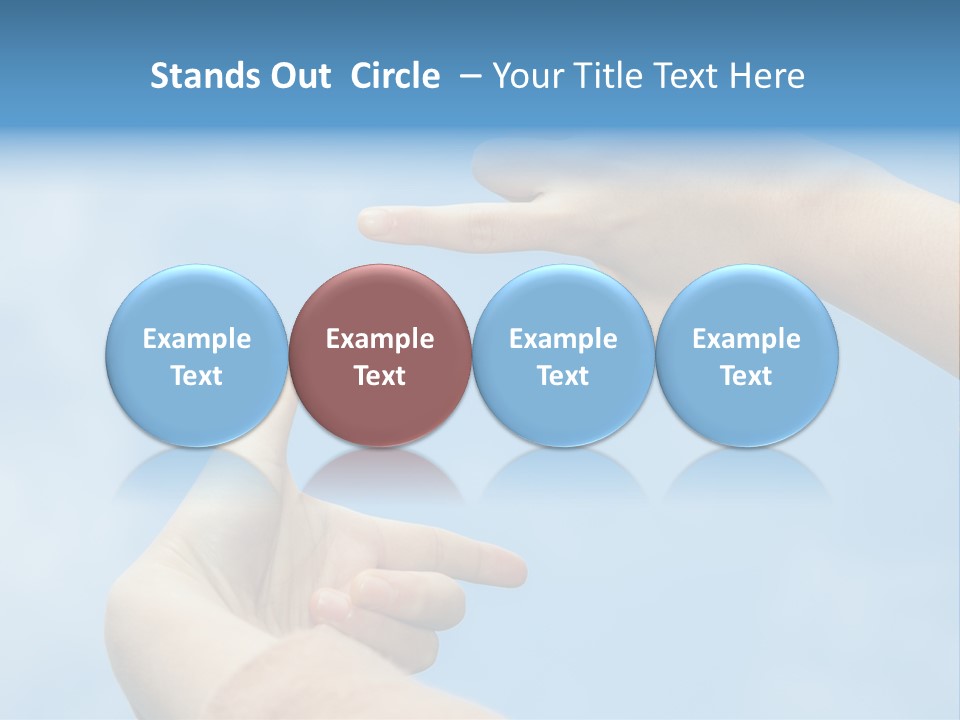 Stands Out Circle – Your Title Text Here

Example Text

Example Text

Example Text

Example Text